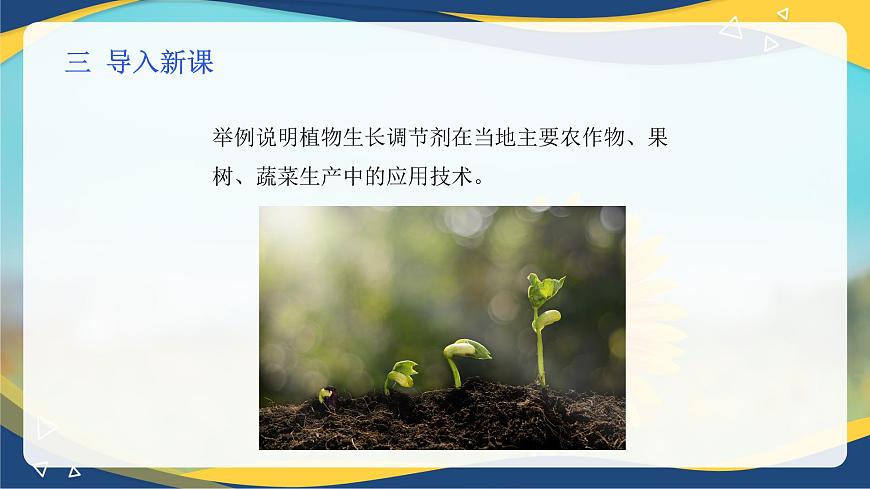 三 导入新课

举例说明植物生长调节剂在当地主要农作物、果树、蔬菜生产中的应用技术。